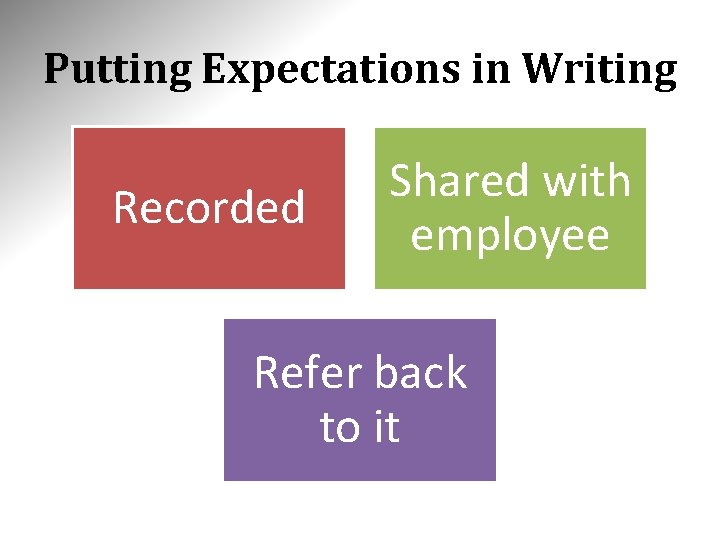 Putting Expectations in Writing

Recorded

Shared with employee

Refer back to it